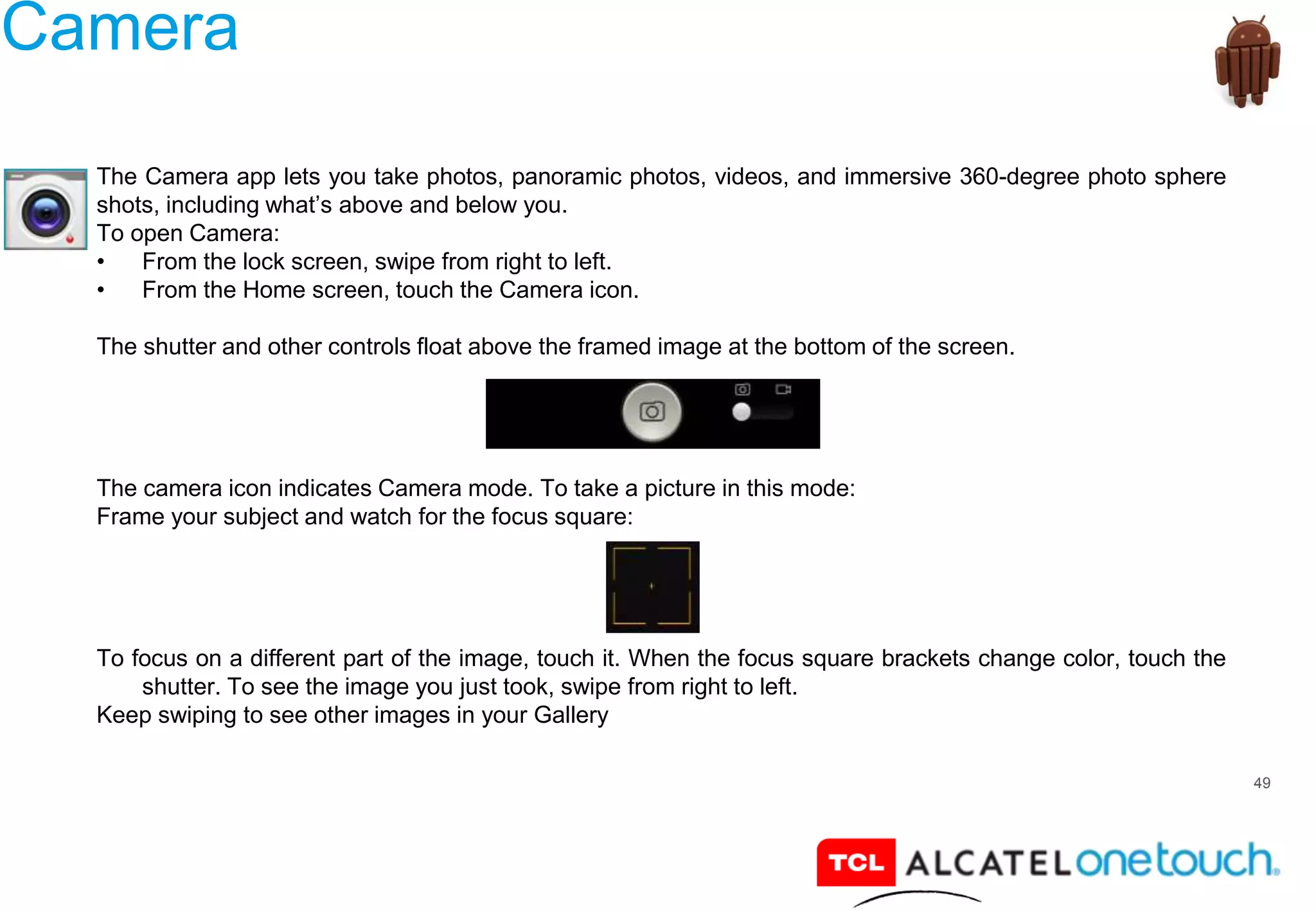 Camera

The Camera app lets you take photos, panoramic photos, videos, and immersive 360-degree photo sphere shots, including what's above and below you.
To open Camera:
• From the lock screen, swipe from right to left.
• From the Home screen, touch the Camera icon.

The shutter and other controls float above the framed image at the bottom of the screen.

The camera icon indicates Camera mode. To take a picture in this mode:
Frame your subject and watch for the focus square:

To focus on a different part of the image, touch it. When the focus square brackets change color, touch the shutter. To see the image you just took, swipe from right to left.
Keep swiping to see other images in your Gallery

49

TCL ALCATEL onetouch.